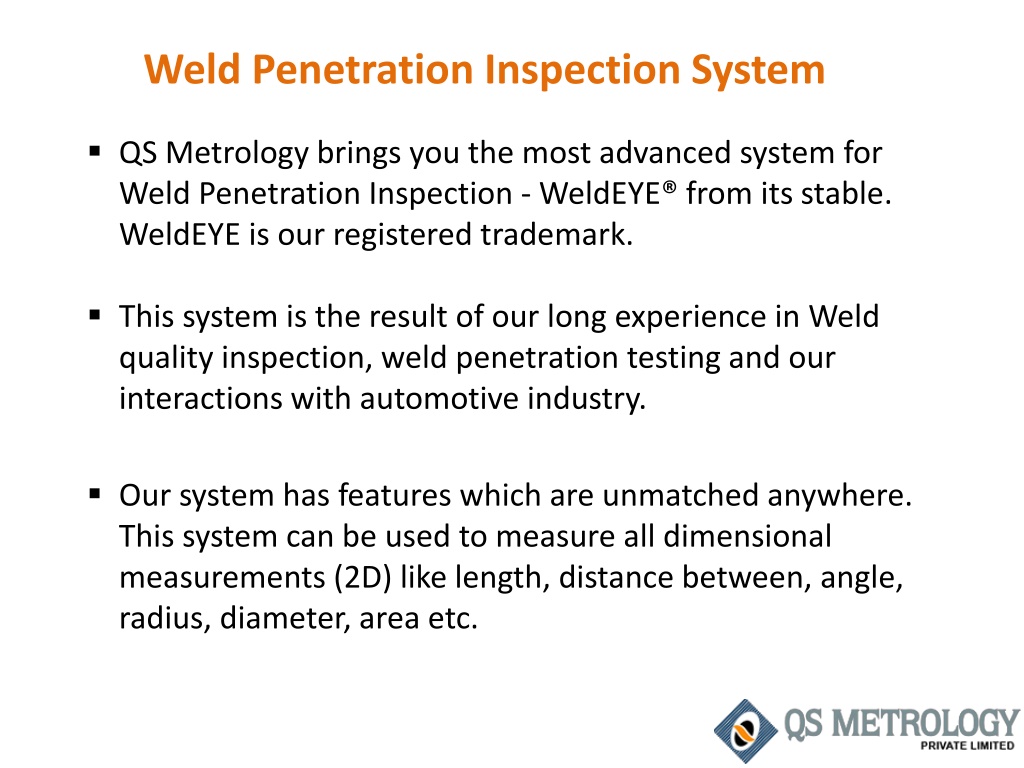 Weld Penetration Inspection System

▪ QS Metrology brings you the most advanced system for Weld Penetration Inspection - WeldEYE® from its stable. WeldEYE is our registered trademark.

▪ This system is the result of our long experience in Weld quality inspection, weld penetration testing and our interactions with automotive industry.

▪ Our system has features which are unmatched anywhere. This system can be used to measure all dimensional measurements (2D) like length, distance between, angle, radius, diameter, area etc.

QS METROLOGY
PRIVATE LIMITED